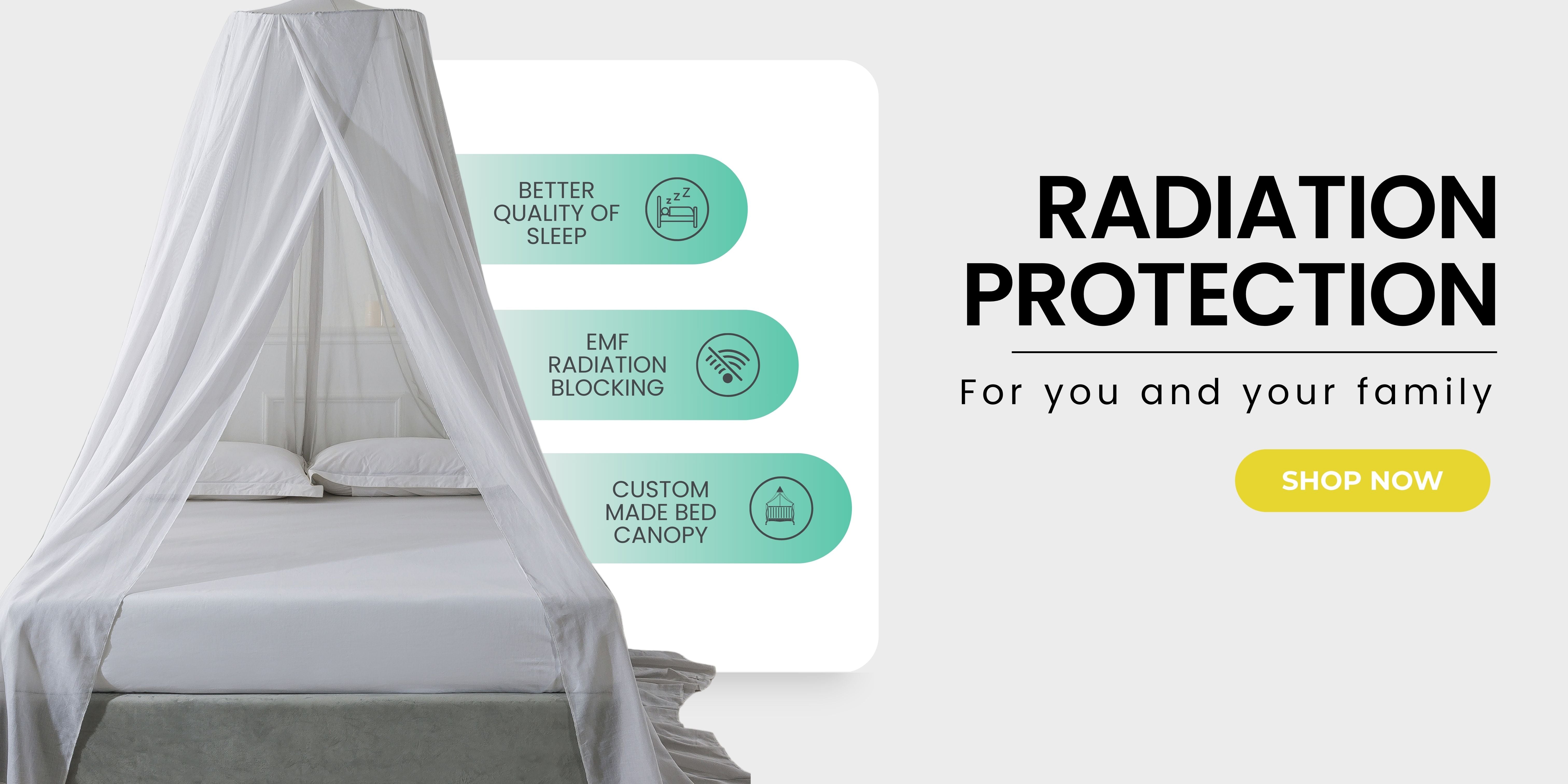 BETTER QUALITY OF SLEEP

EMF RADIATION BLOCKING

CUSTOM MADE BED CANOPY

RADIATION PROTECTION

For you and your family

SHOP NOW